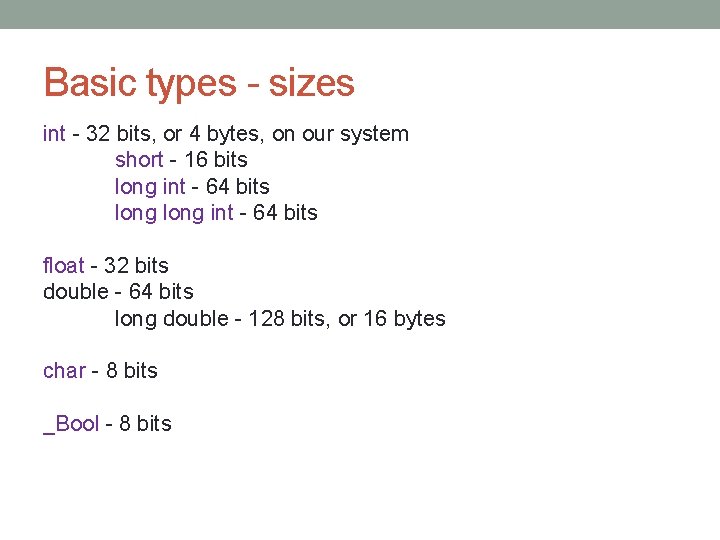 Basic types - sizes

int - 32 bits, or 4 bytes, on our system
short - 16 bits
long int - 64 bits
long long int - 64 bits

float - 32 bits
double - 64 bits
long double - 128 bits, or 16 bytes

char - 8 bits

_Bool - 8 bits